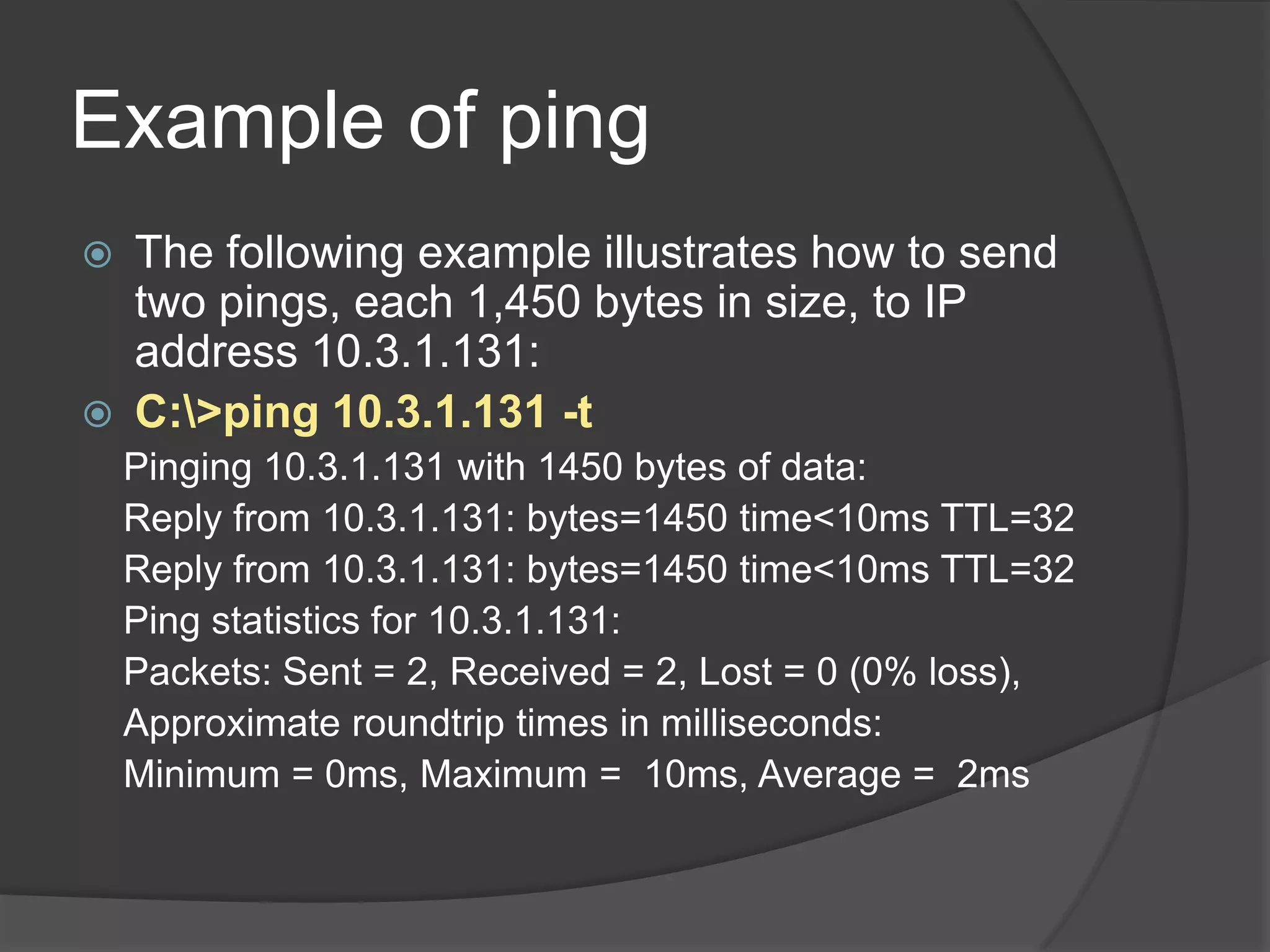 Example of ping

The following example illustrates how to send two pings, each 1,450 bytes in size, to IP address 10.3.1.131:

C:\>ping 10.3.1.131 -t

Pinging 10.3.1.131 with 1450 bytes of data:

Reply from 10.3.1.131: bytes=1450 time<10ms TTL=32

Reply from 10.3.1.131: bytes=1450 time<10ms TTL=32

Ping statistics for 10.3.1.131:

Packets: Sent = 2, Received = 2, Lost = 0 (0% loss),

Approximate roundtrip times in milliseconds:

Minimum = 0ms, Maximum =  10ms, Average =  2ms